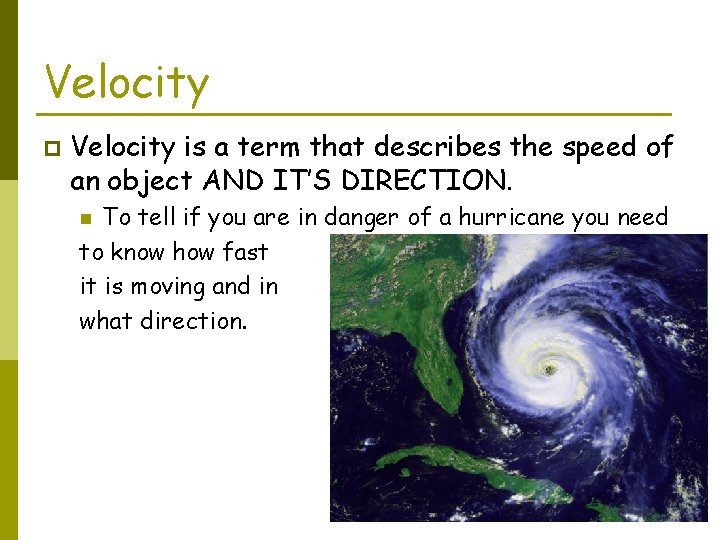 Velocity

Velocity is a term that describes the speed of an object AND IT'S DIRECTION.

To tell if you are in danger of a hurricane you need to know how fast it is moving and in what direction.